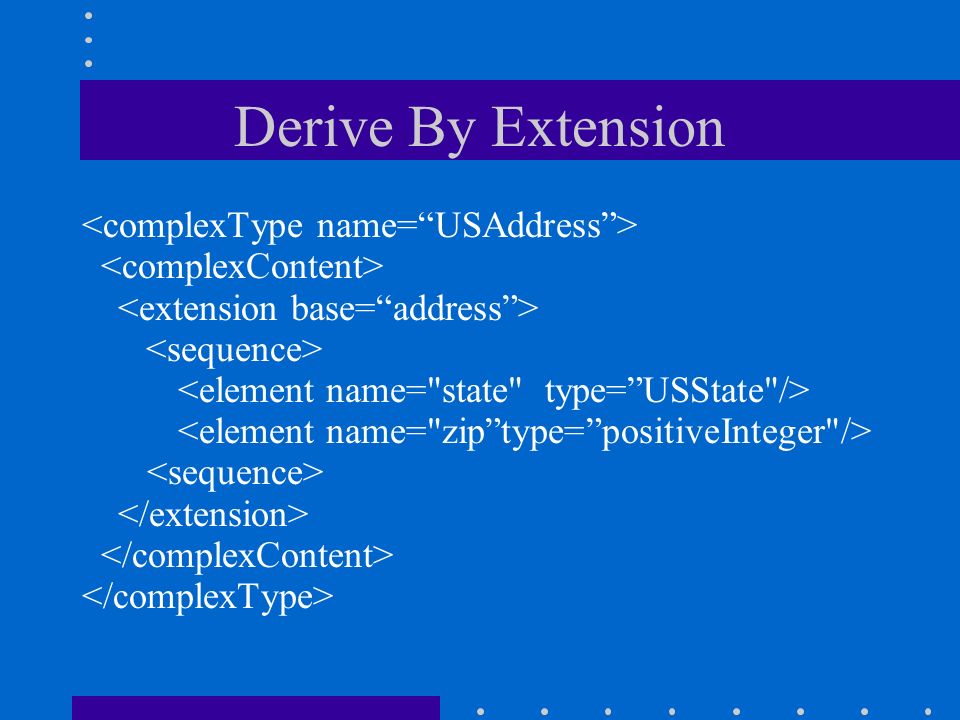 Derive By Extension

<complexType name=“USAddress”>
<complexContent>
<extension base=“address”>
<sequence>
<element name="state"  type=”USState"/>
<element name="zip”type=”positiveInteger"/>
<sequence>
</extension>
</complexContent>
</complexType>